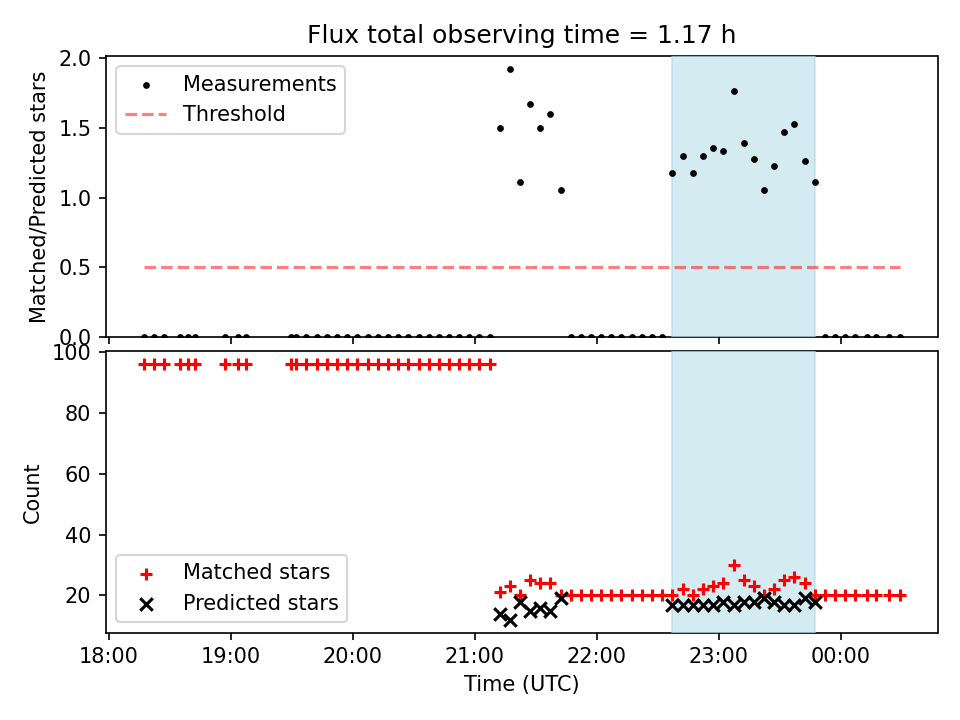 Flux total observing time = 1.17 h

Measurements
Threshold

Matched/Predicted stars

2.0
1.5
1.0
0.5
0.0

100
80
60
40
20

Count

Matched stars
Predicted stars

18:00
19:00
20:00
21:00
22:00
23:00
00:00

Time (UTC)